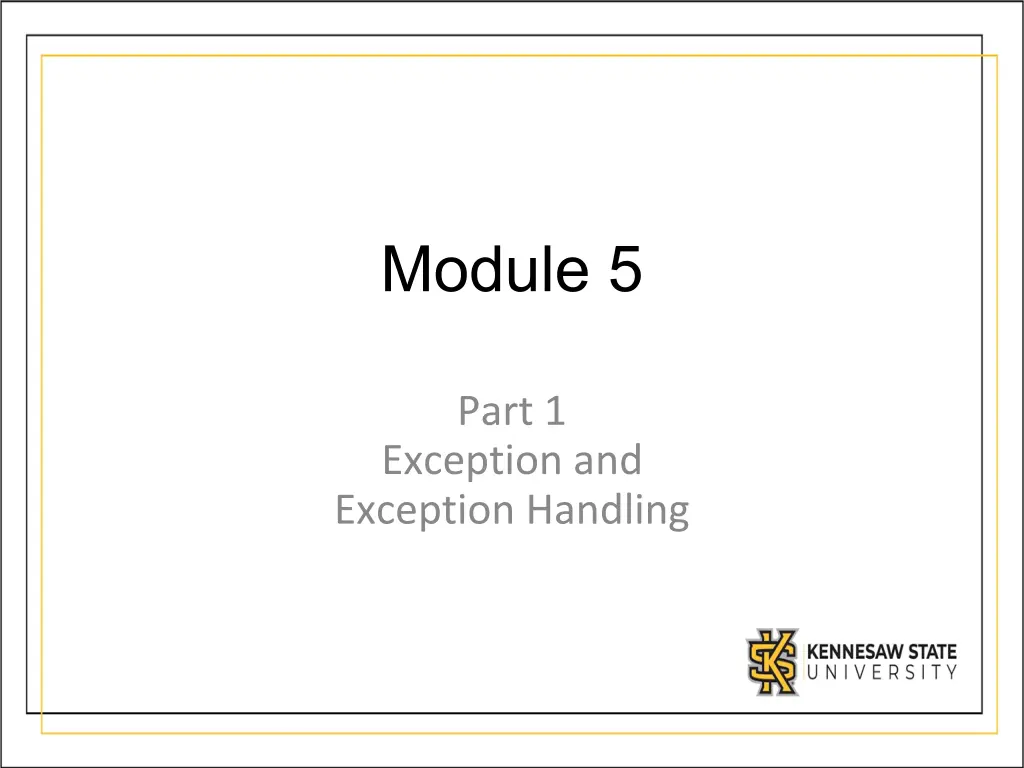 Module 5

Part 1
Exception and
Exception Handling

KENNESAW STATE
UNIVERSITY